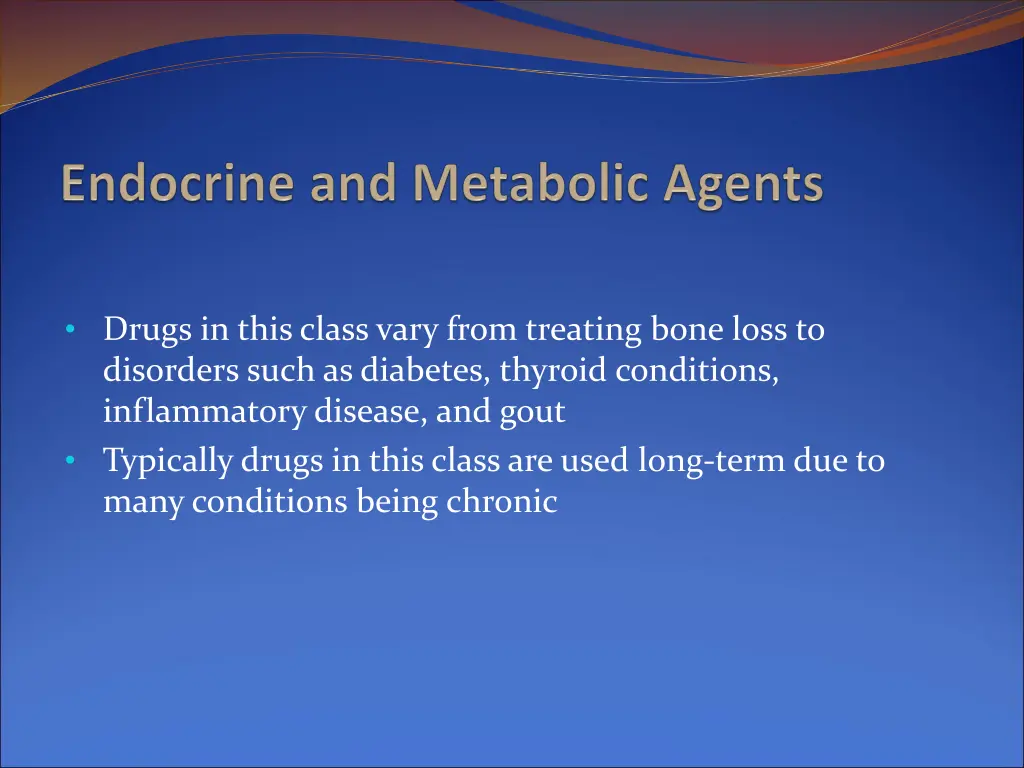 Endocrine and Metabolic Agents

• Drugs in this class vary from treating bone loss to disorders such as diabetes, thyroid conditions, inflammatory disease, and gout
• Typically drugs in this class are used long-term due to many conditions being chronic